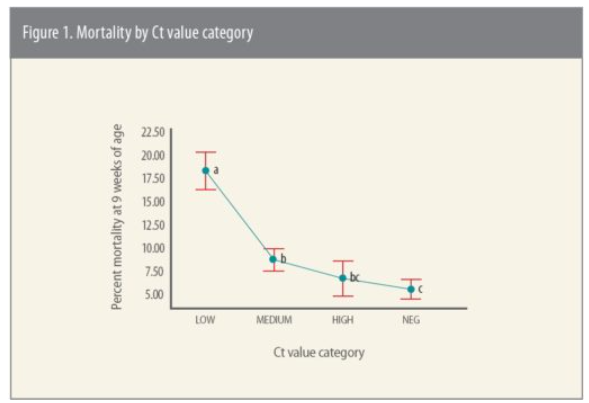 Figure 1. Mortality by Ct value category

Percent mortality at 9 weeks of age

22.50
20.00
17.50
15.00
12.50
10.00
7.50
5.00

a
b
bc
c

LOW
MEDIUM
HIGH
NEG

Ct value category